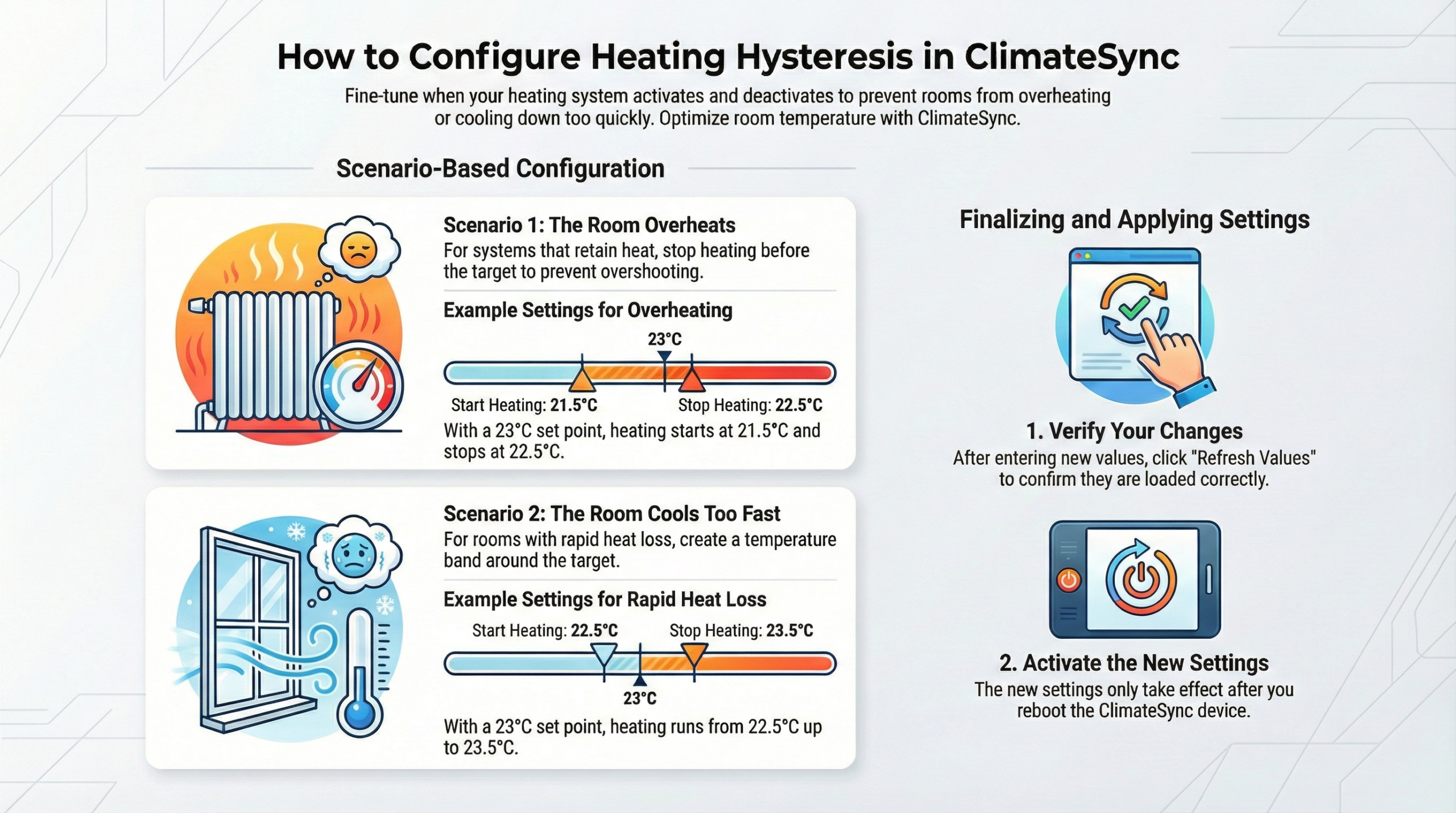 How to Configure Heating Hysteresis in ClimateSync

Fine-tune when your heating system activates and deactivates to prevent rooms from overheating or cooling down too quickly. Optimize room temperature with ClimateSync.

Scenario-Based Configuration

Scenario 1: The Room Overheats
For systems that retain heat, stop heating before the target to prevent overshooting.

Example Settings for Overheating

23°C

Start Heating: 21.5°C
Stop Heating: 22.5°C

With a 23°C set point, heating starts at 21.5°C and stops at 22.5°C.

Scenario 2: The Room Cools Too Fast
For rooms with rapid heat loss, create a temperature band around the target.

Example Settings for Rapid Heat Loss

Start Heating: 22.5°C
Stop Heating: 23.5°C

23°C

With a 23°C set point, heating runs from 22.5°C up to 23.5°C.

Finalizing and Applying Settings

1. Verify Your Changes
After entering new values, click "Refresh Values" to confirm they are loaded correctly.

2. Activate the New Settings
The new settings only take effect after you reboot the ClimateSync device.